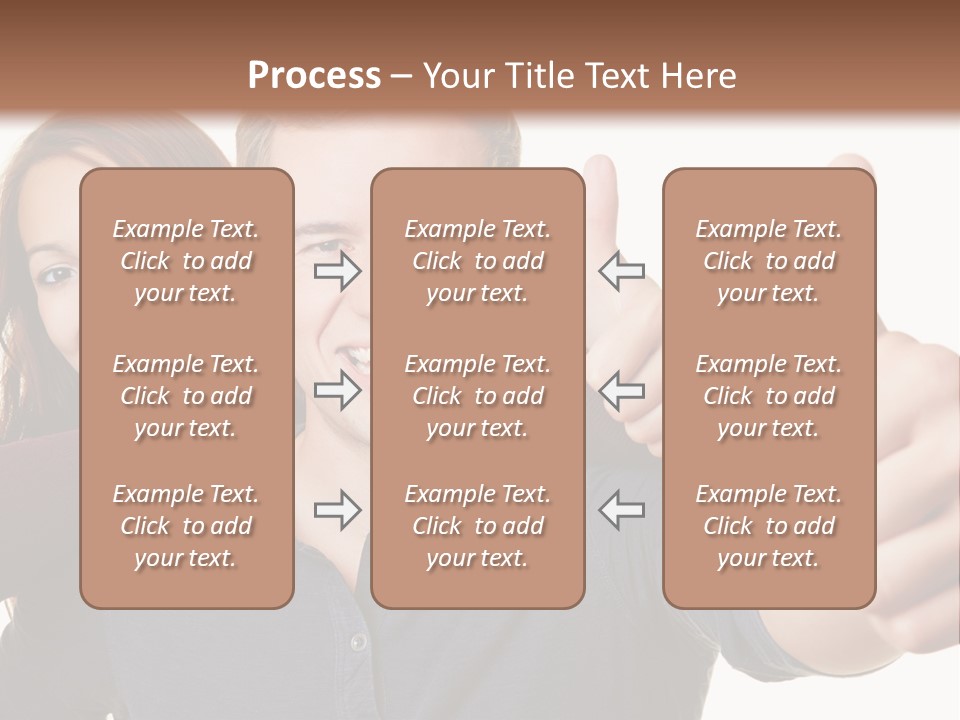 Process – Your Title Text Here

Example Text. Click to add your text.

Example Text. Click to add your text.

Example Text. Click to add your text.

Example Text. Click to add your text.

Example Text. Click to add your text.

Example Text. Click to add your text.

Example Text. Click to add your text.

Example Text. Click to add your text.

Example Text. Click to add your text.